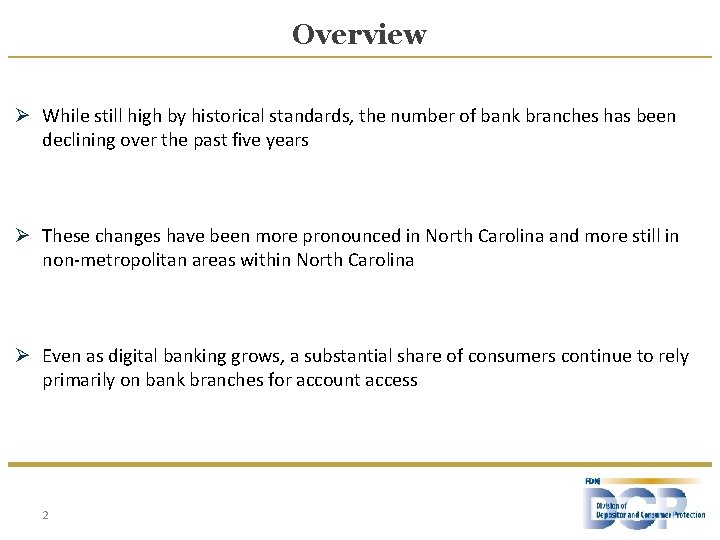 Overview

➢ While still high by historical standards, the number of bank branches has been declining over the past five years

➢ These changes have been more pronounced in North Carolina and more still in non-metropolitan areas within North Carolina

➢ Even as digital banking grows, a substantial share of consumers continue to rely primarily on bank branches for account access

2

FDIC
DCP
Division of Depositor and Consumer Protection